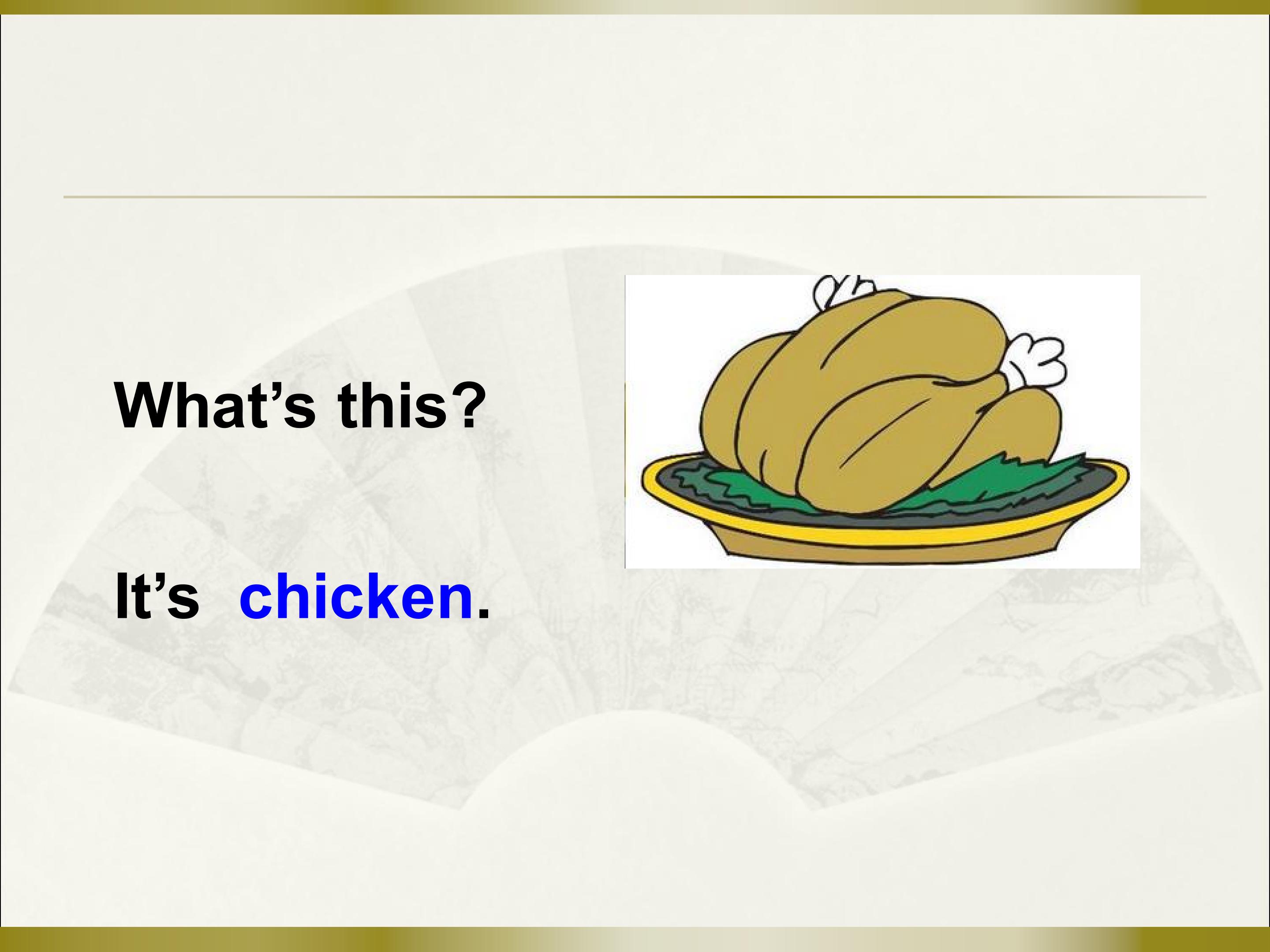 What’s this?

It’s chicken.